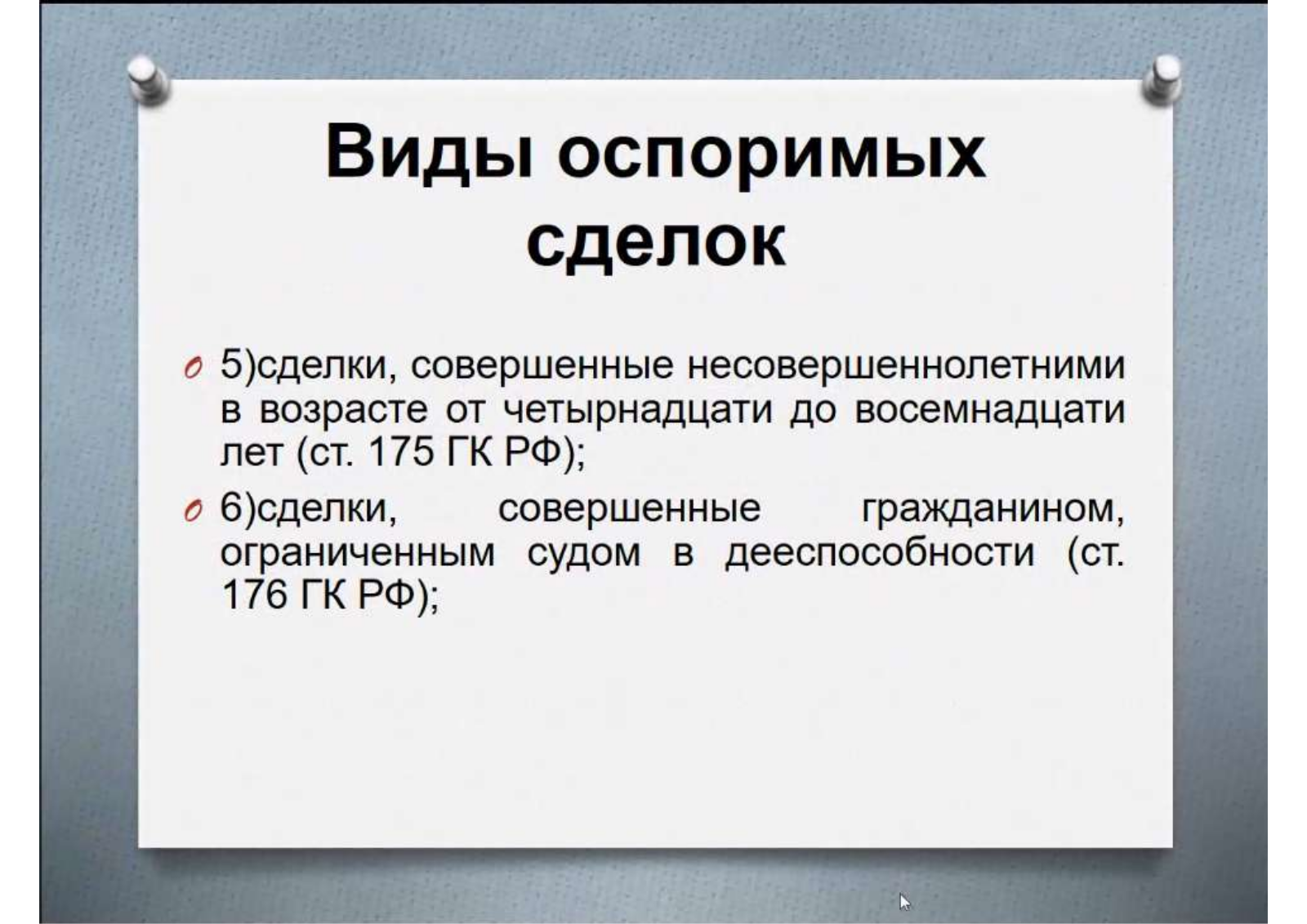 Виды оспоримых сделок

5)сделки, совершенные несовершеннолетними в возрасте от четырнадцати до восемнадцати лет (ст. 175 ГК РФ);

6)сделки, совершенные гражданином, ограниченным судом в дееспособности (ст. 176 ГК РФ);